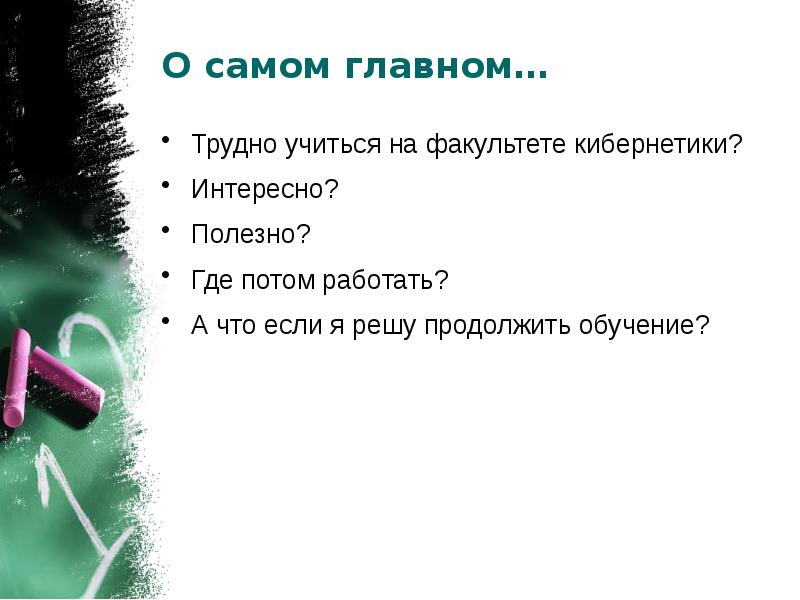 О самом главном…

• Трудно учиться на факультете кибернетики?
• Интересно?
• Полезно?
• Где потом работать?
• А что если я решу продолжить обучение?